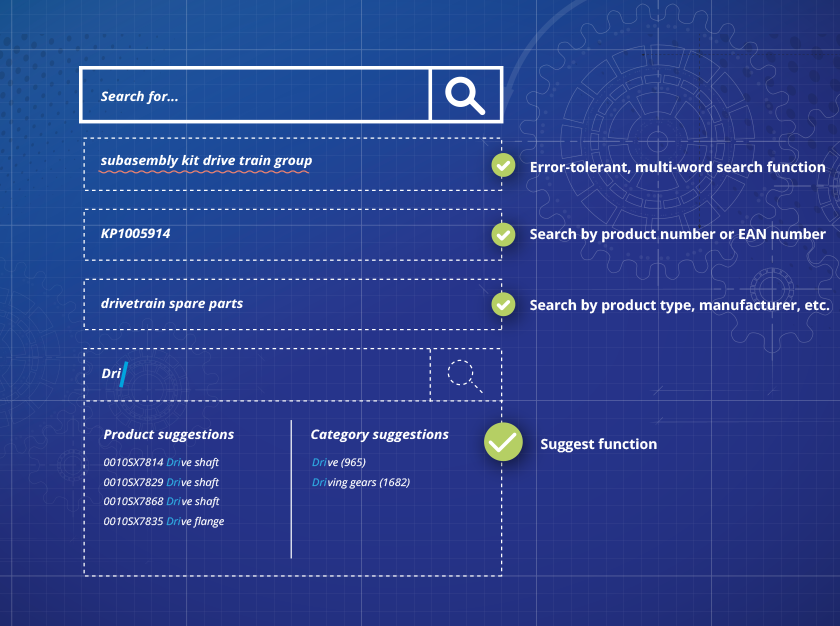 Search for...

subasembly kit drive train group

Error-tolerant, multi-word search function

KP1005914

Search by product number or EAN number

drivetrain spare parts

Search by product type, manufacturer, etc.

Dri

Product suggestions

0010SX7814 Drive shaft
0010SX7829 Drive shaft
0010SX7868 Drive shaft
0010SX7835 Drive flange

Category suggestions

Drive (965)
Driving gears (1682)

Suggest function